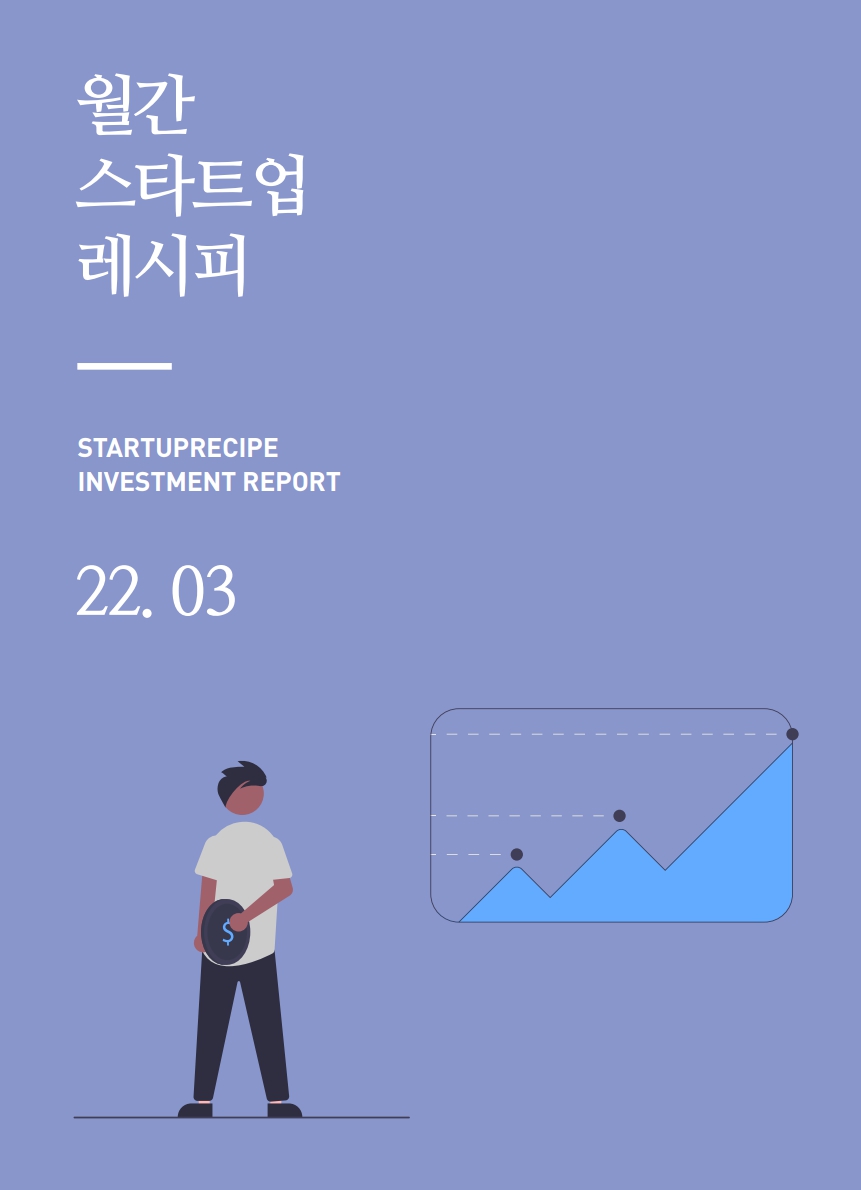 월간
스타트업
레시피

STARTUPRECIPE
INVESTMENT REPORT

22. 03

$